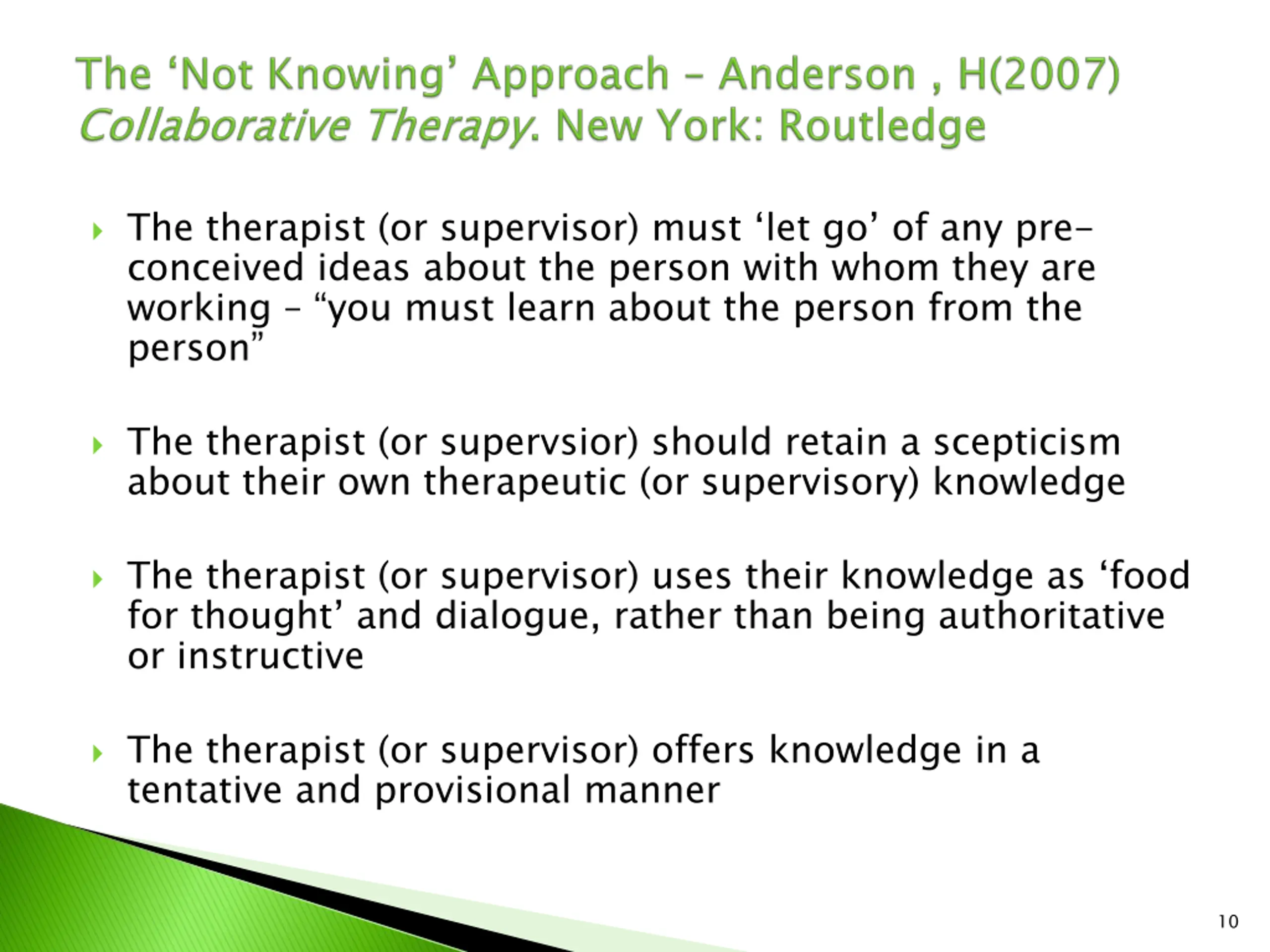 The ‘Not Knowing’ Approach – Anderson , H(2007) Collaborative Therapy. New York: Routledge

The therapist (or supervisor) must ‘let go’ of any pre-conceived ideas about the person with whom they are working – “you must learn about the person from the person”

The therapist (or supervsior) should retain a scepticism about their own therapeutic (or supervisory) knowledge

The therapist (or supervisor) uses their knowledge as ‘food for thought’ and dialogue, rather than being authoritative or instructive

The therapist (or supervisor) offers knowledge in a tentative and provisional manner

10